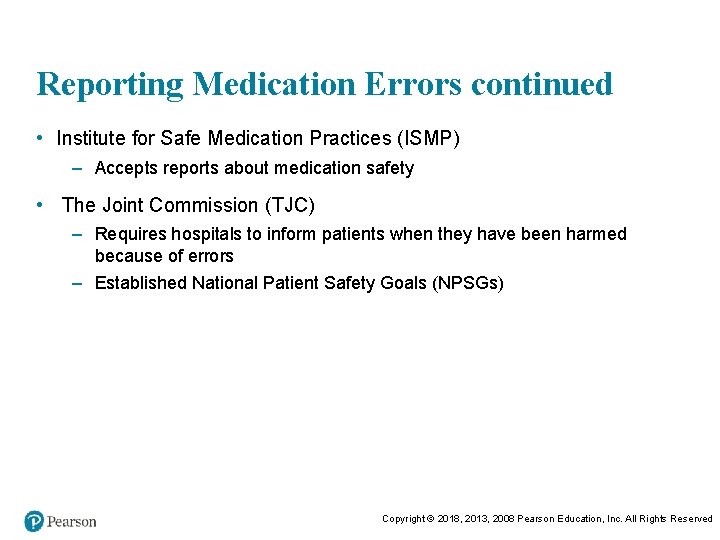 Reporting Medication Errors continued

• Institute for Safe Medication Practices (ISMP)

– Accepts reports about medication safety

• The Joint Commission (TJC)

– Requires hospitals to inform patients when they have been harmed because of errors

– Established National Patient Safety Goals (NPSGs)

Pearson

Copyright © 2018, 2013, 2008 Pearson Education, Inc. All Rights Reserved